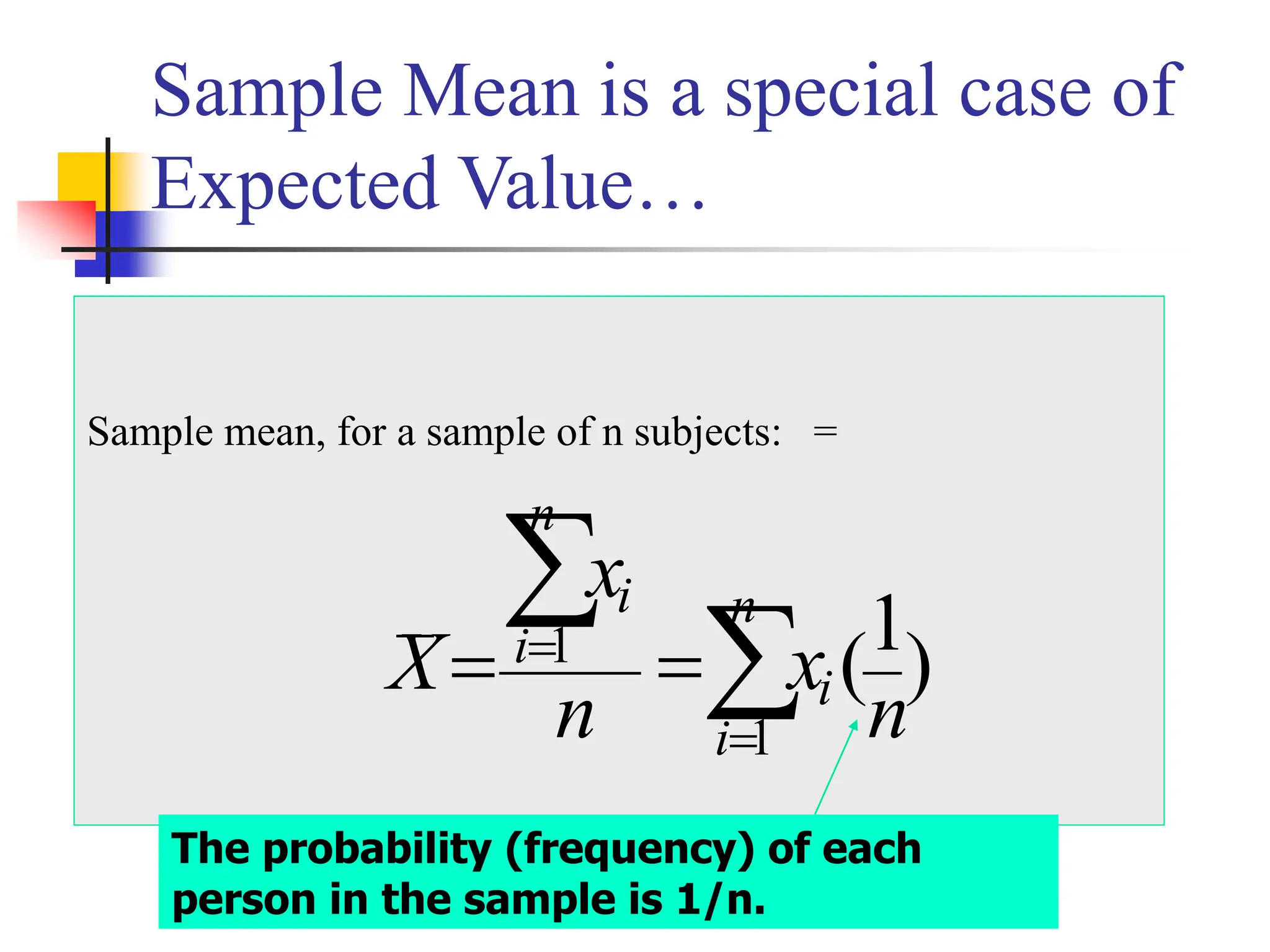 Sample Mean is a special case of Expected Value…

Sample mean, for a sample of n subjects: =

$X = \frac{\sum_{i=1}^{n} x_i}{n} = \sum_{i=1}^{n} x_i (\frac{1}{n})$

The probability (frequency) of each person in the sample is 1/n.